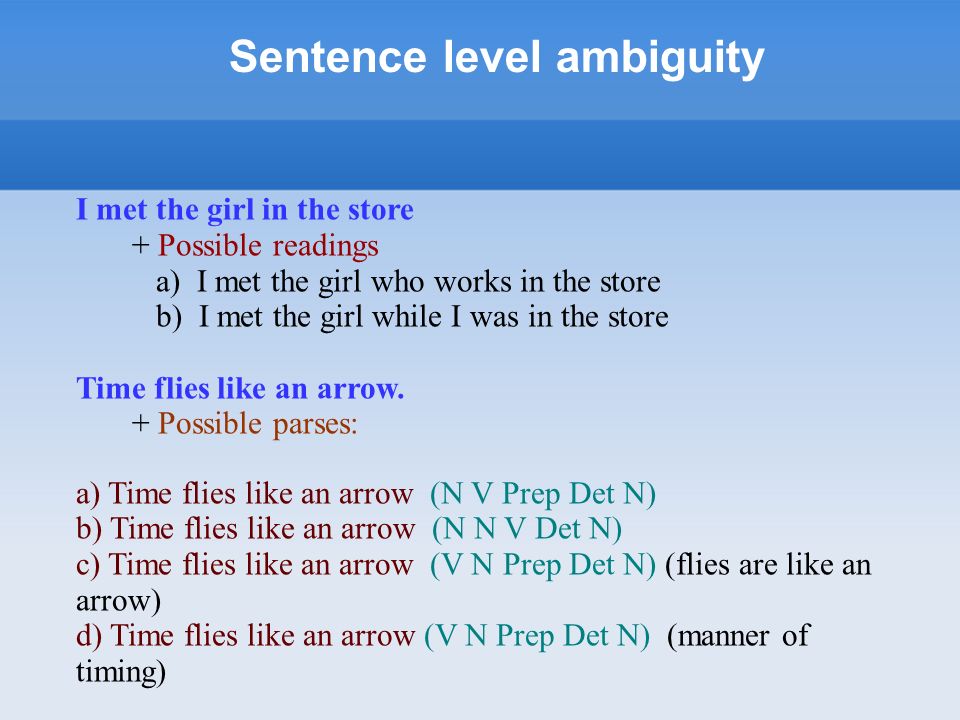 Sentence level ambiguity

I met the girl in the store
+ Possible readings
a) I met the girl who works in the store
b) I met the girl while I was in the store

Time flies like an arrow.
+ Possible parses:

a) Time flies like an arrow (N V Prep Det N)
b) Time flies like an arrow (N N V Det N)
c) Time flies like an arrow (V N Prep Det N) (flies are like an arrow)
d) Time flies like an arrow (V N Prep Det N) (manner of timing)